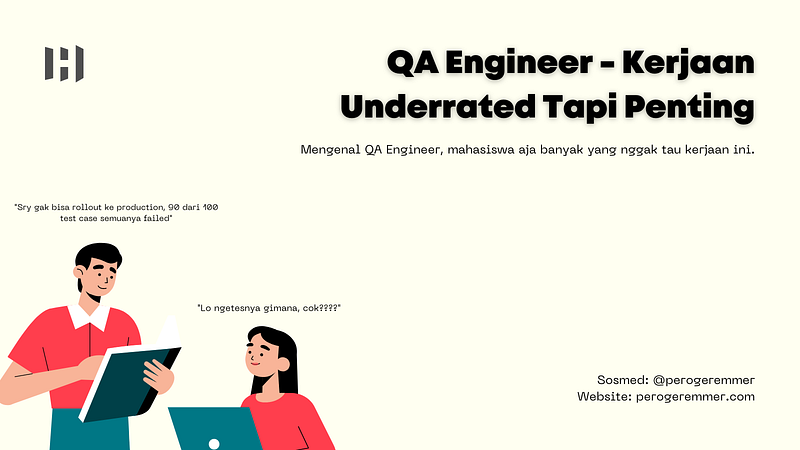 QA Engineer - Kerjaan Underrated Tapi Penting

Mengenal QA Engineer, mahasiswa aja banyak yang nggak tau kerjaan ini.

"Sry gak bisa rollout ke production, 90 dari 100 test case semuanya failed"

"Lo ngetesnya gimana, cok????"

Sosmed: @perogeremmer
Website: perogeremmer.com